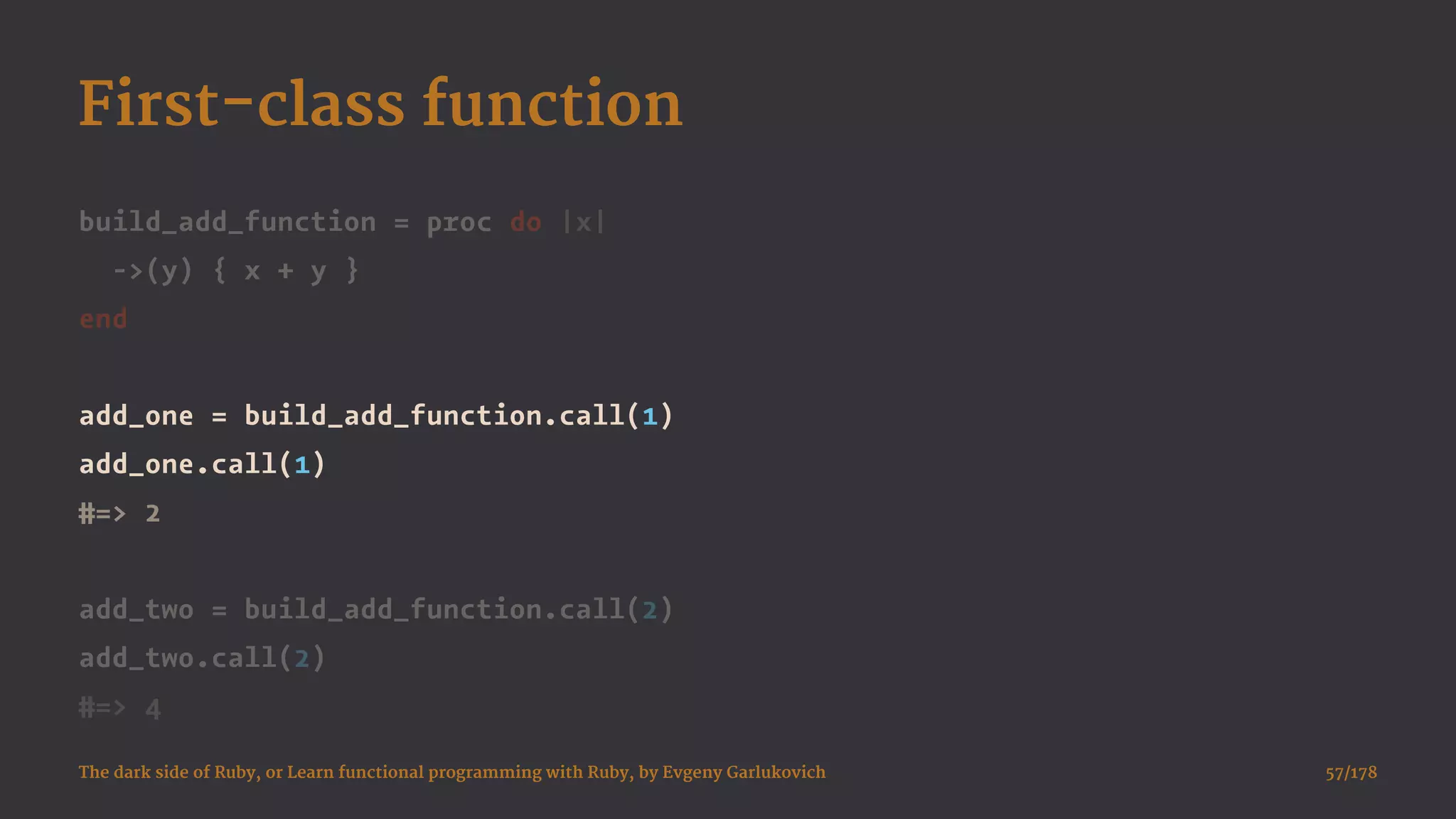 First-class function

build_add_function = proc do |x|
  ->(y) { x + y }
end

add_one = build_add_function.call(1)
add_one.call(1)
#=> 2

add_two = build_add_function.call(2)
add_two.call(2)
#=> 4

The dark side of Ruby, or Learn functional programming with Ruby, by Evgeny Garlukovich

57/178